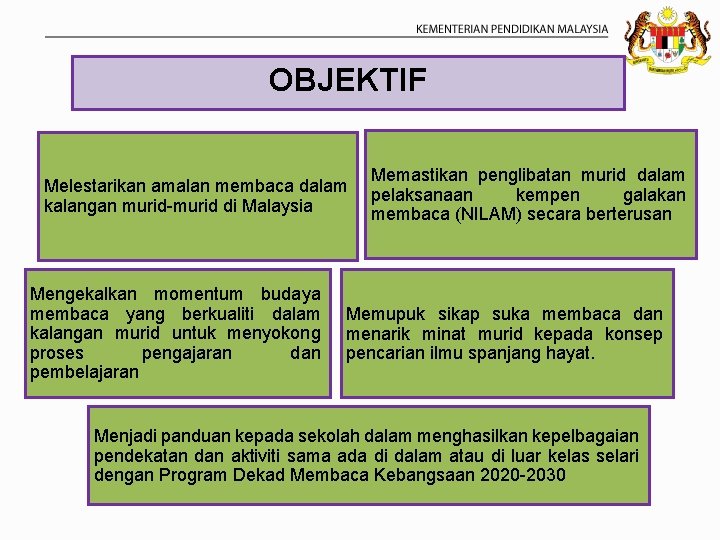 KEMENTERIAN PENDIDIKAN MALAYSIA

OBJEKTIF

Melestarikan amalan membaca dalam kalangan murid-murid di Malaysia

Memastikan penglibatan murid dalam pelaksanaan kempen galakan membaca (NILAM) secara berterusan

Mengekalkan momentum budaya membaca yang berkualiti dalam kalangan murid untuk menyokong proses pengajaran dan pembelajaran

Memupuk sikap suka membaca dan menarik minat murid kepada konsep pencarian ilmu spanjang hayat.

Menjadi panduan kepada sekolah dalam menghasilkan kepelbagaian pendekatan dan aktiviti sama ada di dalam atau di luar kelas selari dengan Program Dekad Membaca Kebangsaan 2020-2030